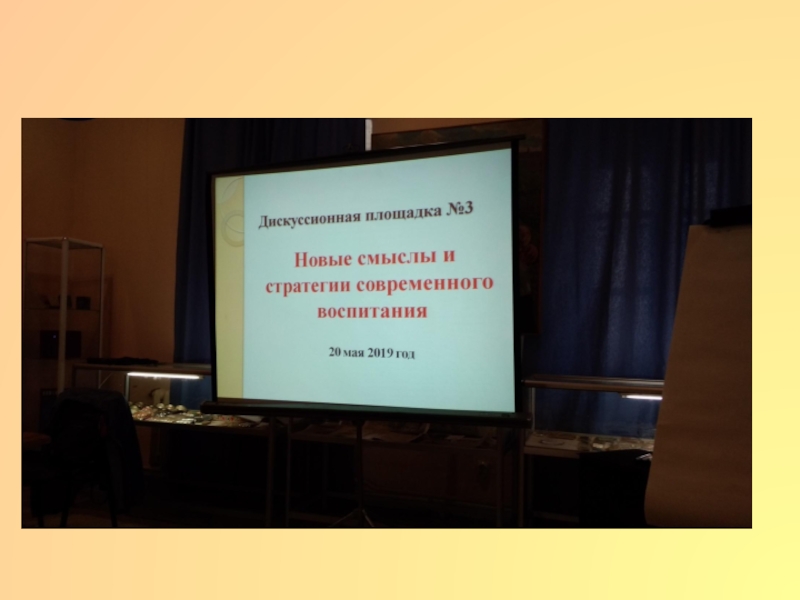 Дискуссионная площадка №3

Новые смыслы и стратегии современного воспитания

20 мая 2019 год